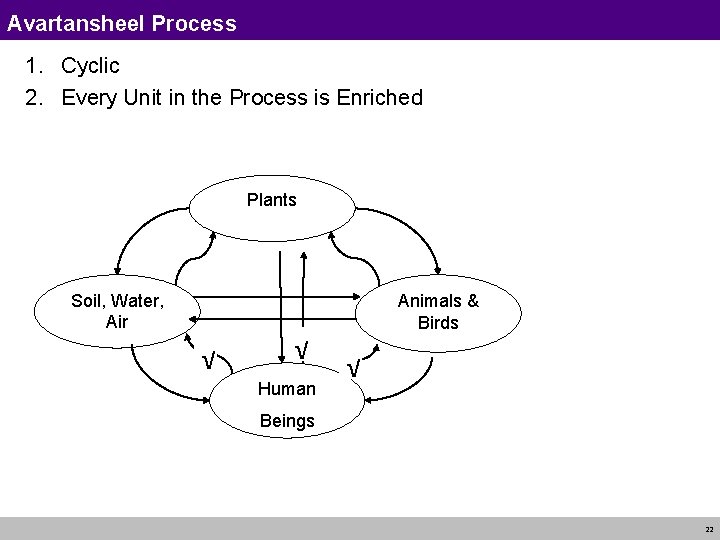 Avartansheel Process

1. Cyclic
2. Every Unit in the Process is Enriched

Plants

Soil, Water, Air

Animals & Birds

√

√

√

Human Beings

22